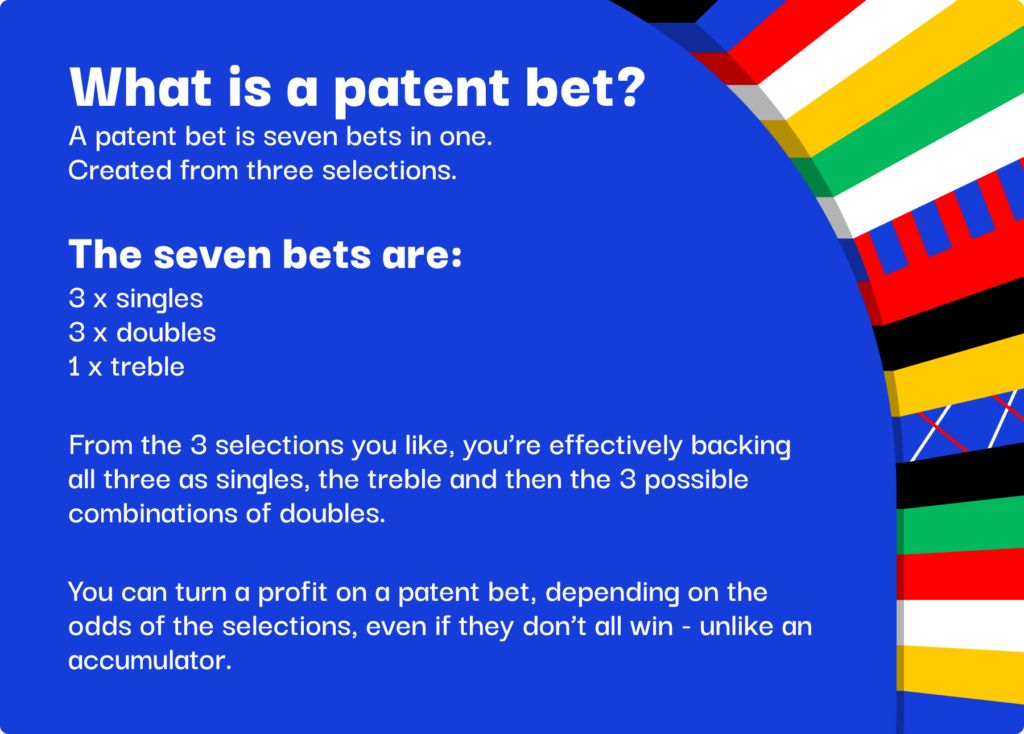 What is a patent bet?
A patent bet is seven bets in one.
Created from three selections.

The seven bets are:
3 x singles
3 x doubles
1 x treble

From the 3 selections you like, you're effectively backing all three as singles, the treble and then the 3 possible combinations of doubles.

You can turn a profit on a patent bet, depending on the odds of the selections, even if they don't all win - unlike an accumulator.